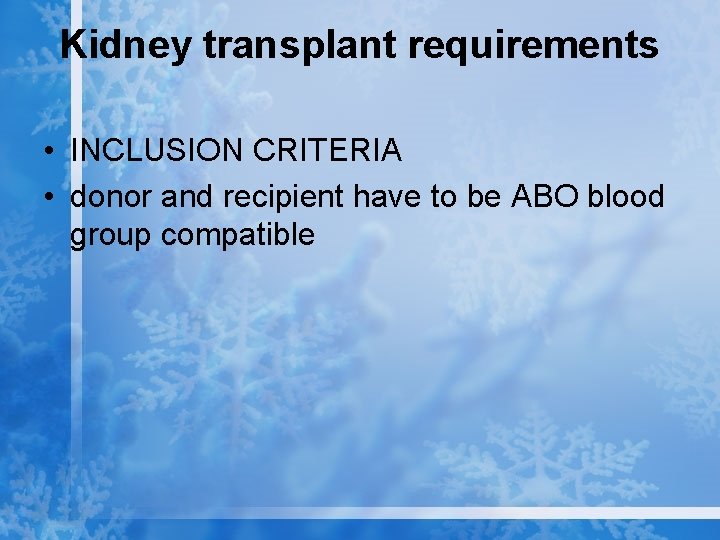 Kidney transplant requirements

• INCLUSION CRITERIA
• donor and recipient have to be ABO blood group compatible